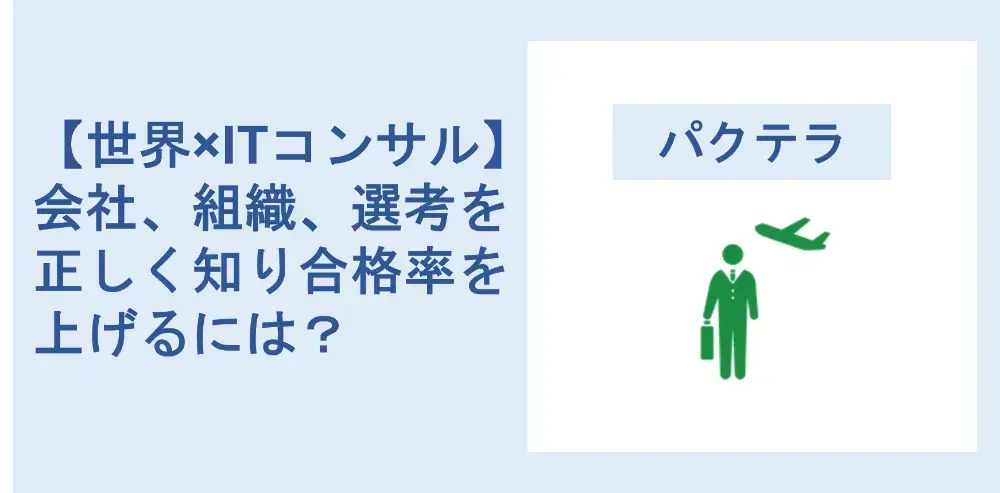 【世界×ITコンサル】会社、組織、選考を正しく知り合格率を上げるには？

パクテラ